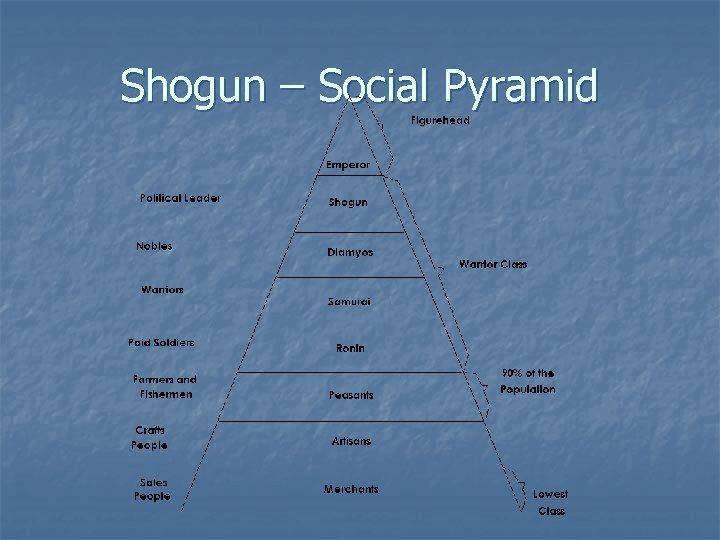 Shogun – Social Pyramid

Figurehead

Emperor

Political Leader

Shogun

Nobles

Diamyos

Warrior Class

Warriors

Samurai

Paid Soldiers

Ronin

Farmers and Fishermen

Peasants

90% of the Population

Crafts People

Artisans

Sales People

Merchants

Lowest Class